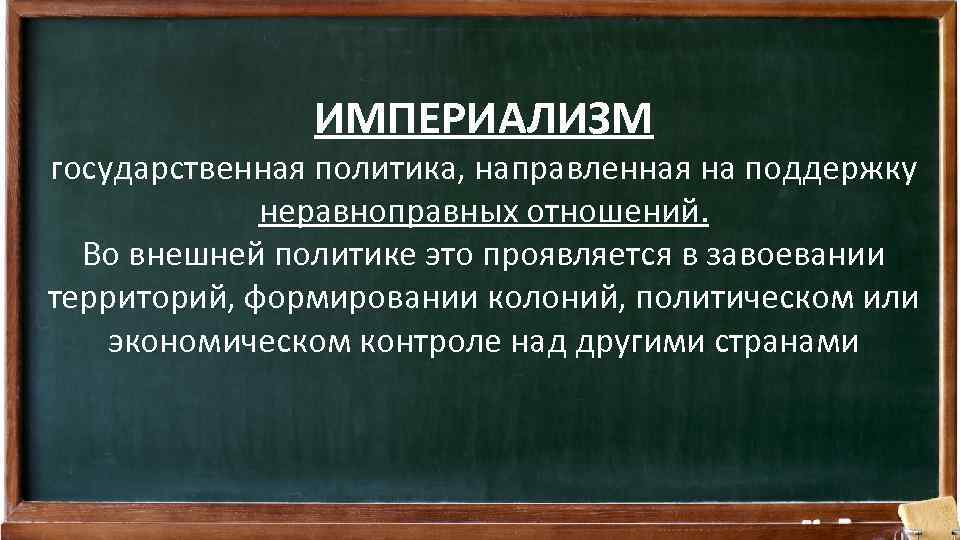 ИМПЕРИАЛИЗМ
государственная политика, направленная на поддержку неравноправных отношений.
Во внешней политике это проявляется в завоевании территорий, формировании колоний, политическом или экономическом контроле над другими странами